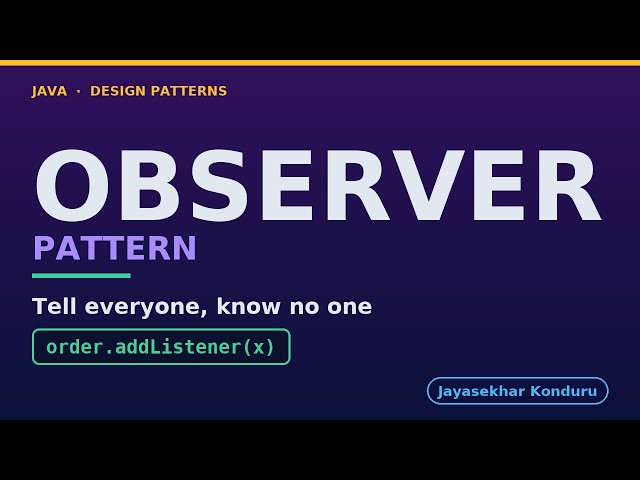 JAVA · DESIGN PATTERNS

OBSERVER
PATTERN

Tell everyone, know no one

order.addListener(x)

Jayasekhar Konduru